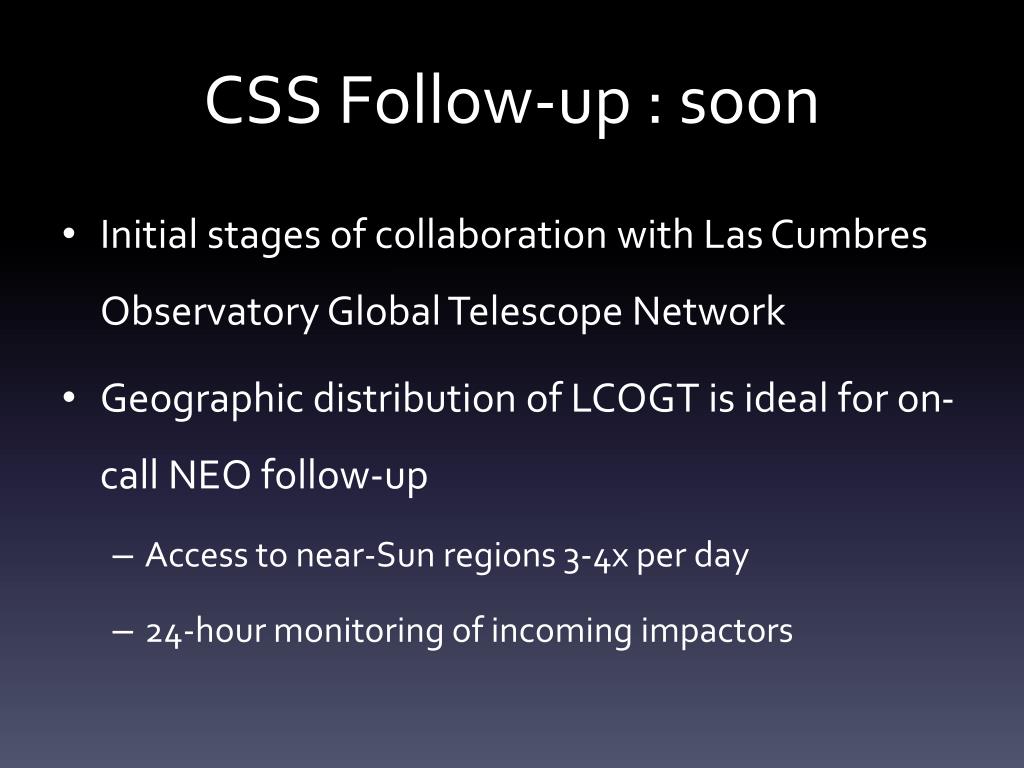 CSS Follow-up : soon

• Initial stages of collaboration with Las Cumbres Observatory Global Telescope Network

• Geographic distribution of LCOGT is ideal for on-call NEO follow-up

– Access to near-Sun regions 3-4x per day

– 24-hour monitoring of incoming impactors